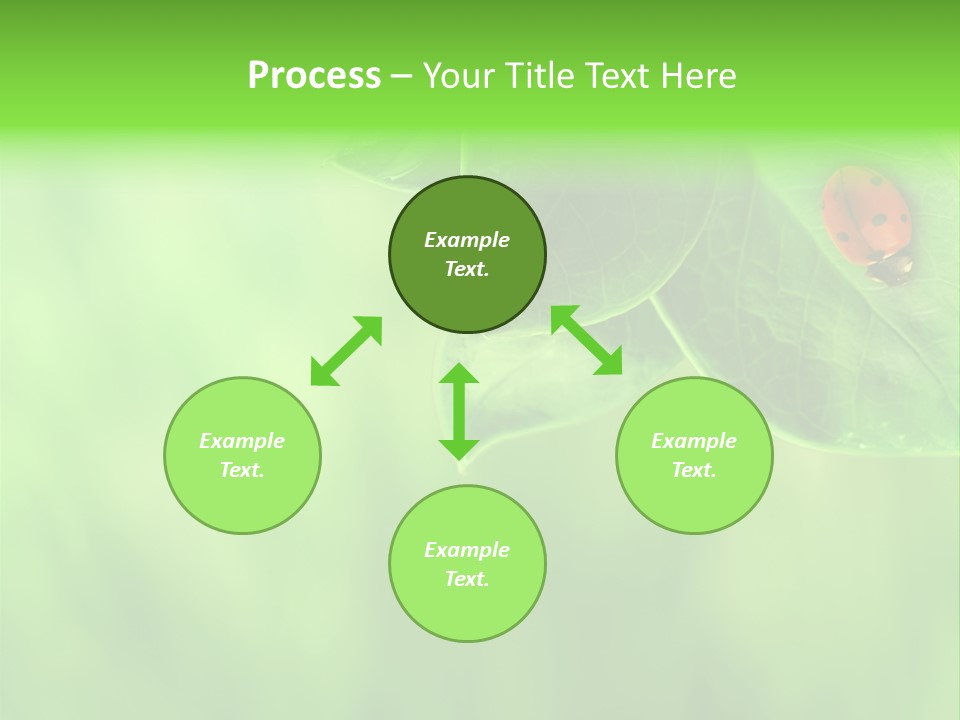 Process – Your Title Text Here

Example Text.

Example Text.

Example Text.

Example Text.